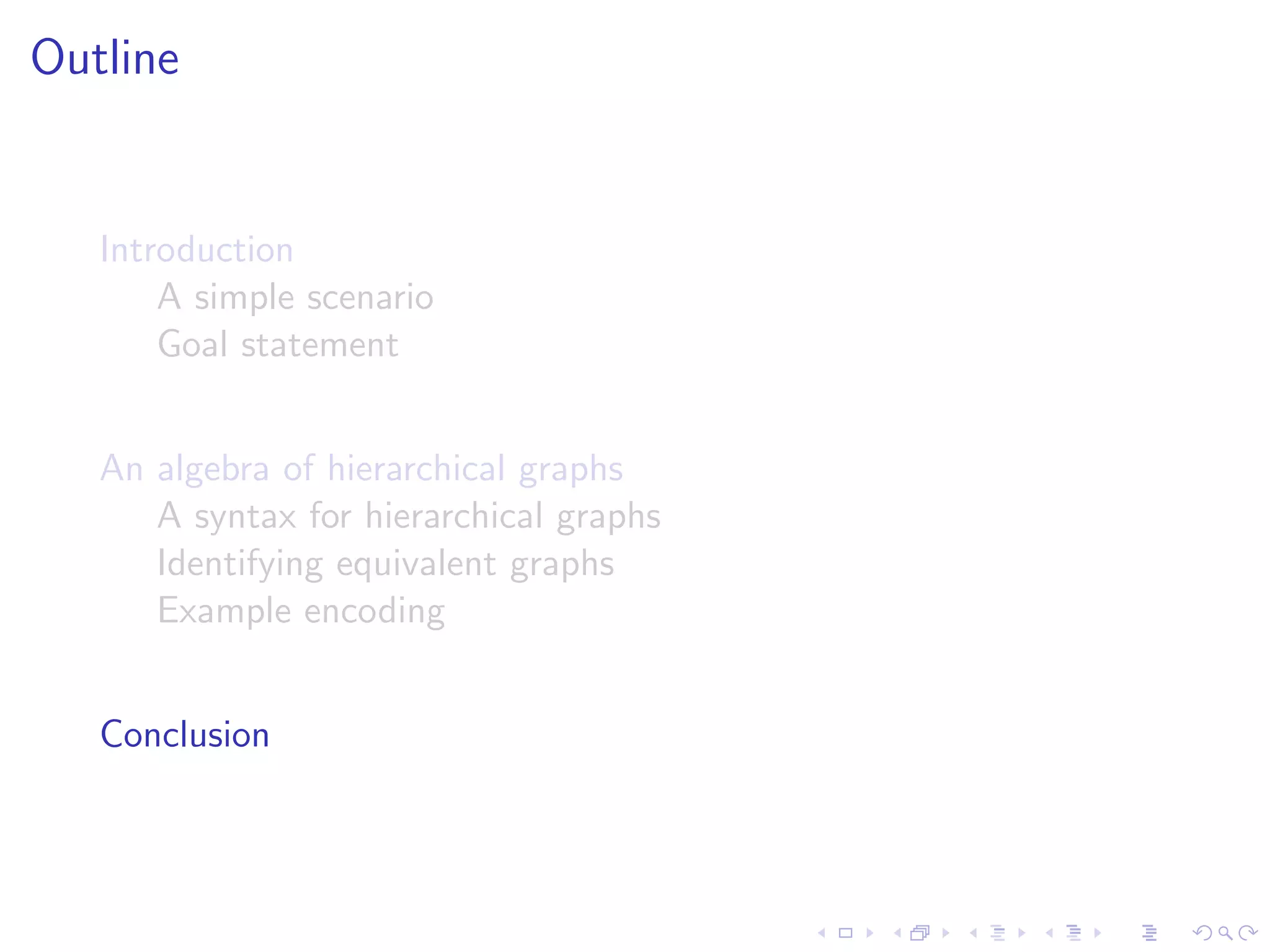 Outline

Introduction
A simple scenario
Goal statement

An algebra of hierarchical graphs
A syntax for hierarchical graphs
Identifying equivalent graphs
Example encoding

Conclusion